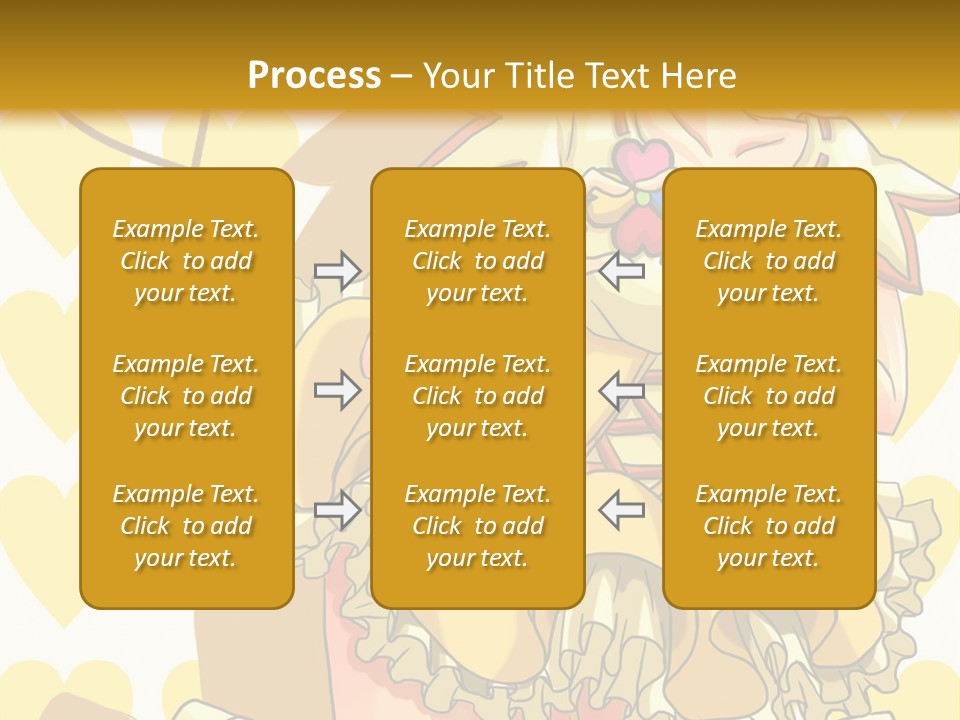 Process – Your Title Text Here

Example Text. Click to add your text.

Example Text. Click to add your text.

Example Text. Click to add your text.

Example Text. Click to add your text.

Example Text. Click to add your text.

Example Text. Click to add your text.

Example Text. Click to add your text.

Example Text. Click to add your text.

Example Text. Click to add your text.